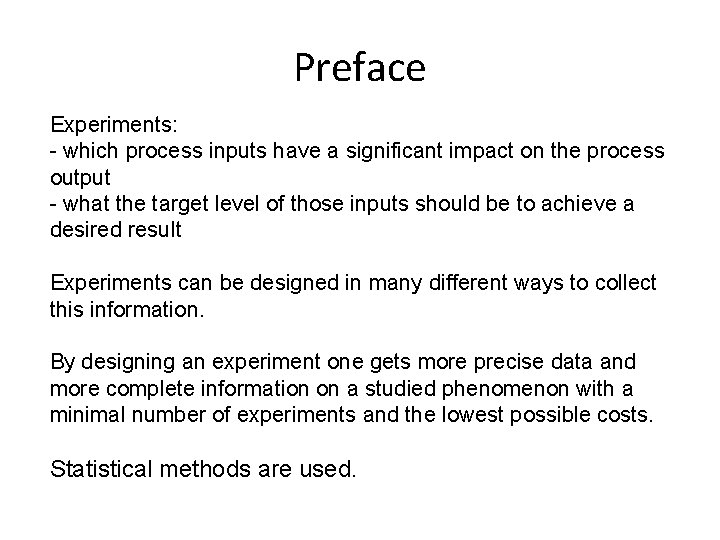 Preface

Experiments:
- which process inputs have a significant impact on the process output
- what the target level of those inputs should be to achieve a desired result

Experiments can be designed in many different ways to collect this information.

By designing an experiment one gets more precise data and more complete information on a studied phenomenon with a minimal number of experiments and the lowest possible costs.

Statistical methods are used.